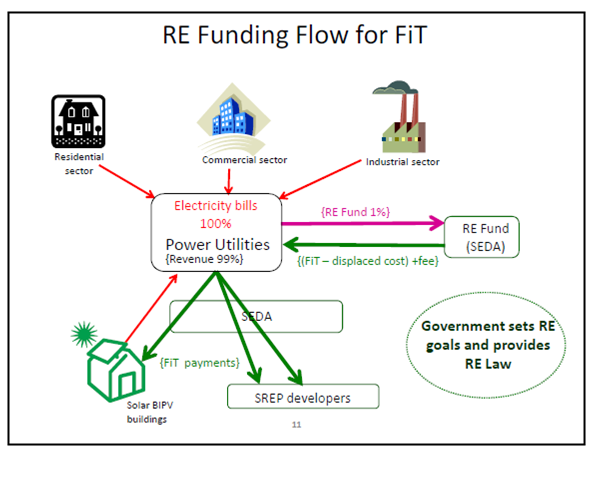 RE Funding Flow for FiT

Residential sector

Commercial sector

Industrial sector

Electricity bills 100%

Power Utilities

{Revenue 99%}

{RE Fund 1%}

RE Fund (SEDA)

{(FiT – displaced cost) +fee}

SEDA

Government sets RE goals and provides RE Law

{FiT payments}

Solar BIPV buildings

SREP developers

11